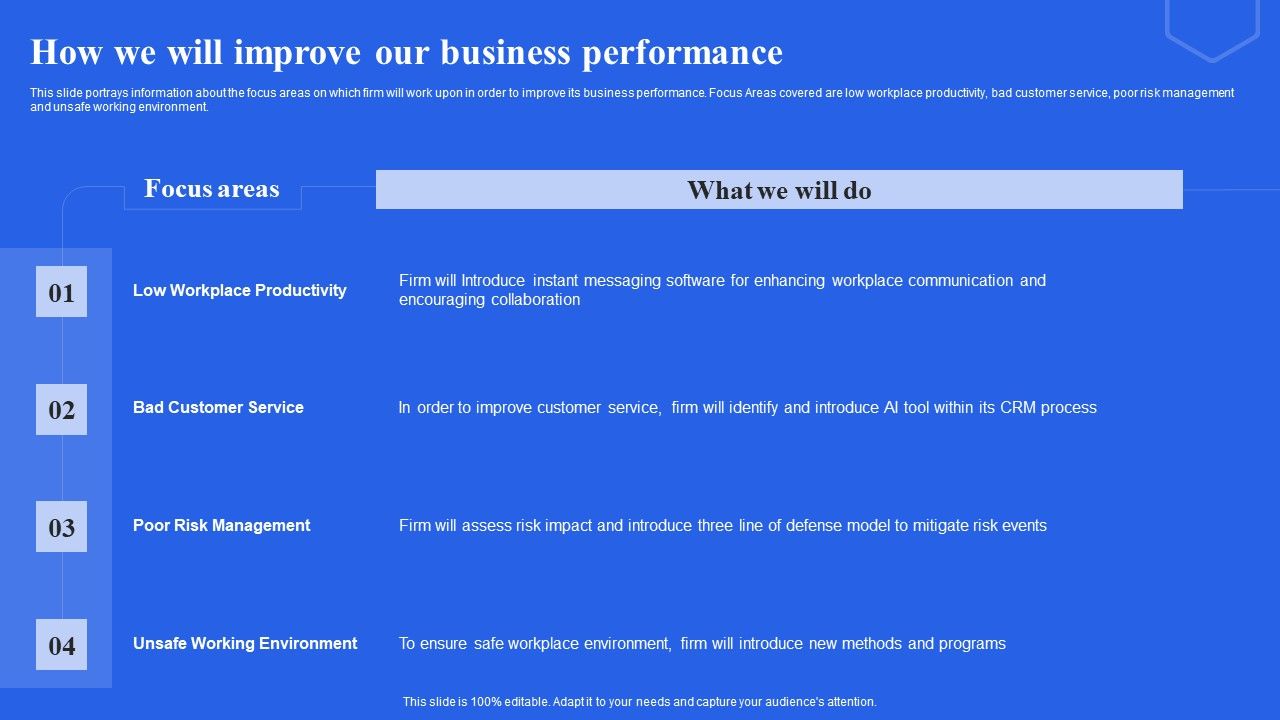 How we will improve our business performance

This slide portrays information about the focus areas on which firm will work upon in order to improve its business performance. Focus Areas covered are low workplace productivity, bad customer service, poor risk management and unsafe working environment.

| | Focus areas | What we will do |
|---|---|---|
| 01 | Low Workplace Productivity | Firm will Introduce instant messaging software for enhancing workplace communication and encouraging collaboration |
| 02 | Bad Customer Service | In order to improve customer service, firm will identify and introduce AI tool within its CRM process |
| 03 | Poor Risk Management | Firm will assess risk impact and introduce three line of defense model to mitigate risk events |
| 04 | Unsafe Working Environment | To ensure safe workplace environment, firm will introduce new methods and programs |

This slide is 100% editable. Adapt it to your needs and capture your audience's attention.